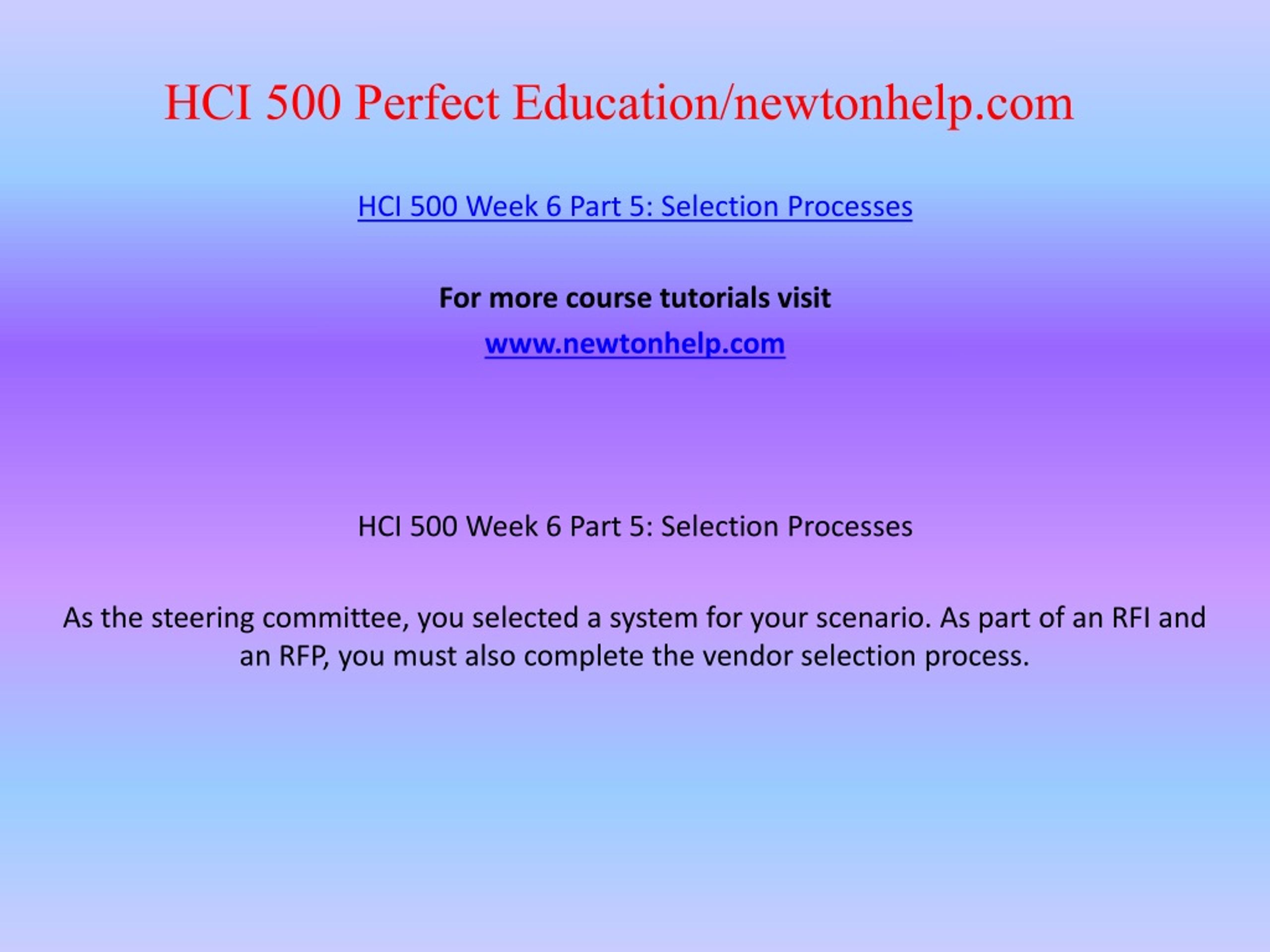 HCI 500 Perfect Education/newtonhelp.com

HCI 500 Week 6 Part 5: Selection Processes

For more course tutorials visit

www.newtonhelp.com

HCI 500 Week 6 Part 5: Selection Processes

As the steering committee, you selected a system for your scenario. As part of an RFI and an RFP, you must also complete the vendor selection process.